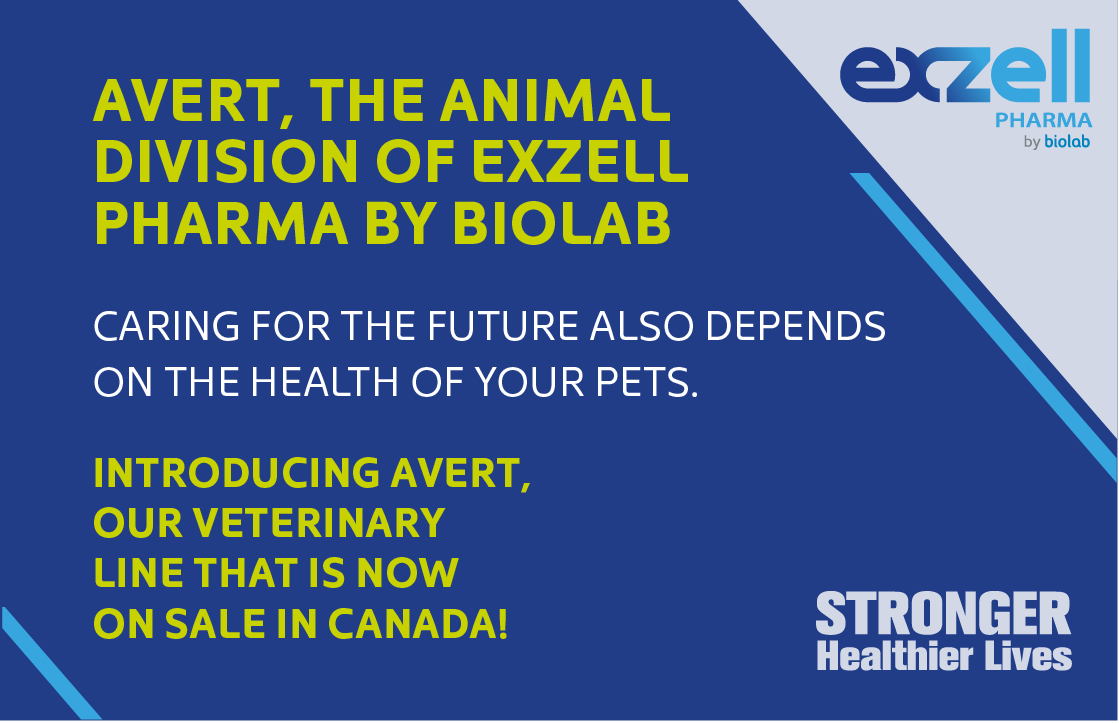 exzell
PHARMA
by biolab

AVERT, THE ANIMAL DIVISION OF EXZELL PHARMA BY BIOLAB

CARING FOR THE FUTURE ALSO DEPENDS ON THE HEALTH OF YOUR PETS.

INTRODUCING AVERT, OUR VETERINARY LINE THAT IS NOW ON SALE IN CANADA!

STRONGER
Healthier Lives